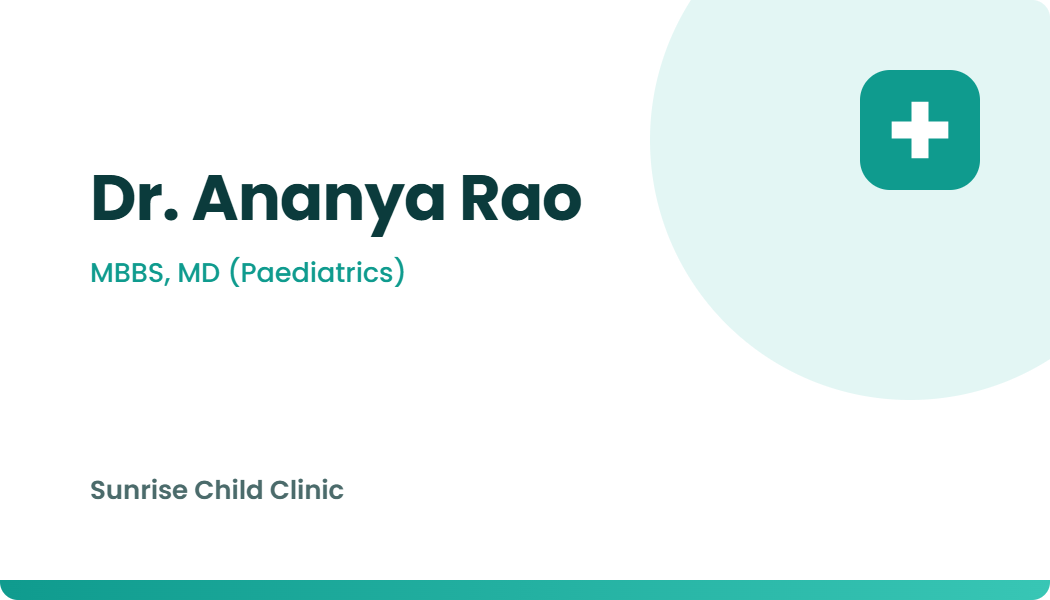 Dr. Ananya Rao

MBBS, MD (Paediatrics)

Sunrise Child Clinic